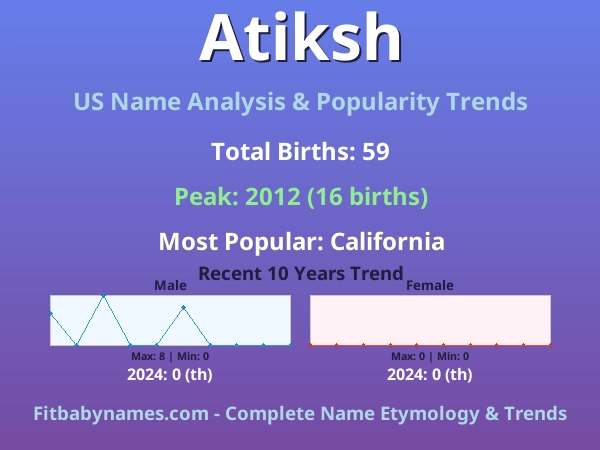 Atiksh

US Name Analysis & Popularity Trends

Total Births: 59

Peak: 2012 (16 births)

Most Popular: California

Recent 10 Years Trend

Male

Max: 8 | Min: 0

2024: 0 (th)

Female

Max: 0 | Min: 0

2024: 0 (th)

Fitbabynames.com - Complete Name Etymology & Trends